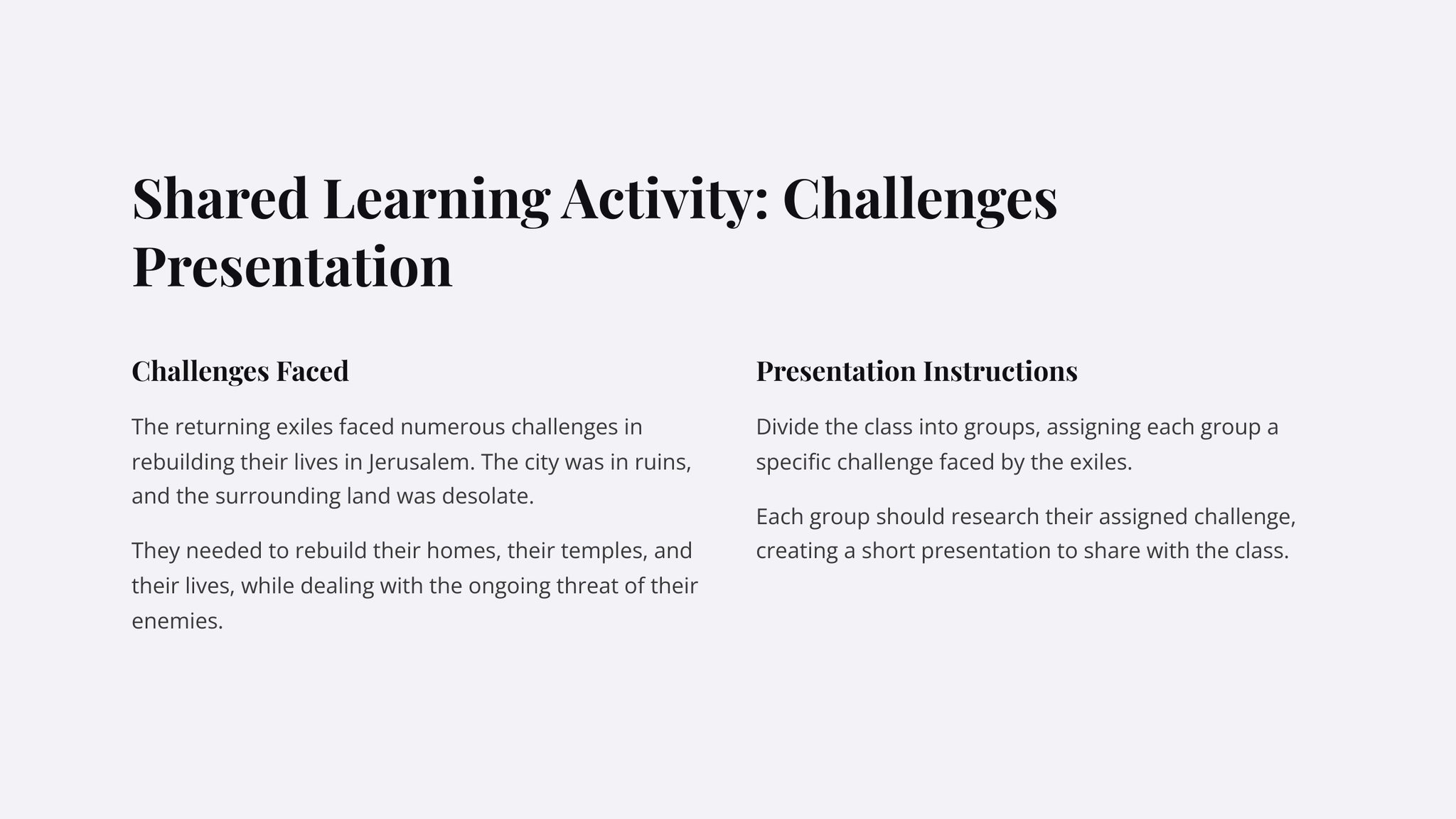 Shared Learning Activity: Challenges Presentation

Challenges Faced

The returning exiles faced numerous challenges in rebuilding their lives in Jerusalem. The city was in ruins, and the surrounding land was desolate.

They needed to rebuild their homes, their temples, and their lives, while dealing with the ongoing threat of their enemies.

Presentation Instructions

Divide the class into groups, assigning each group a specific challenge faced by the exiles.

Each group should research their assigned challenge, creating a short presentation to share with the class.